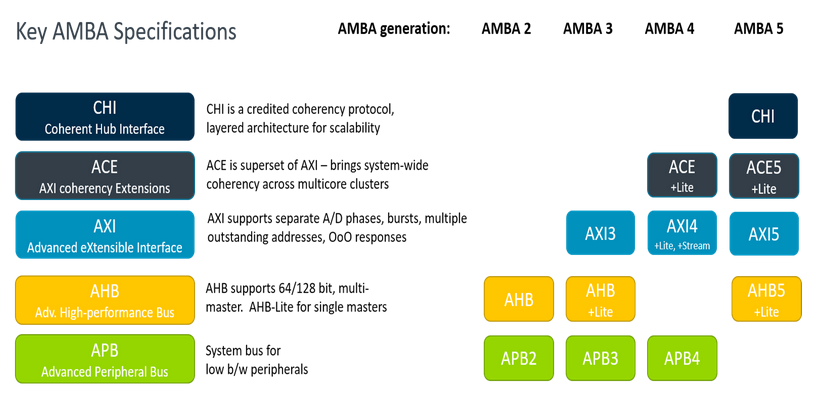 Key AMBA Specifications

AMBA generation: AMBA 2 AMBA 3 AMBA 4 AMBA 5

CHI
Coherent Hub Interface

CHI is a credited coherency protocol, layered architecture for scalability

CHI

ACE
AXI coherency Extensions

ACE is superset of AXI – brings system-wide coherency across multicore clusters

ACE
+Lite

ACE5
+Lite

AXI
Advanced eXtensible Interface

AXI supports separate A/D phases, bursts, multiple outstanding addresses, OoO responses

AXI3

AXI4
+Lite, +Stream

AXI5

AHB
Adv. High-performance Bus

AHB supports 64/128 bit, multi-master. AHB-Lite for single masters

AHB

AHB
+Lite

AHB5
+Lite

APB
Advanced Peripheral Bus

System bus for low b/w peripherals

APB2

APB3

APB4